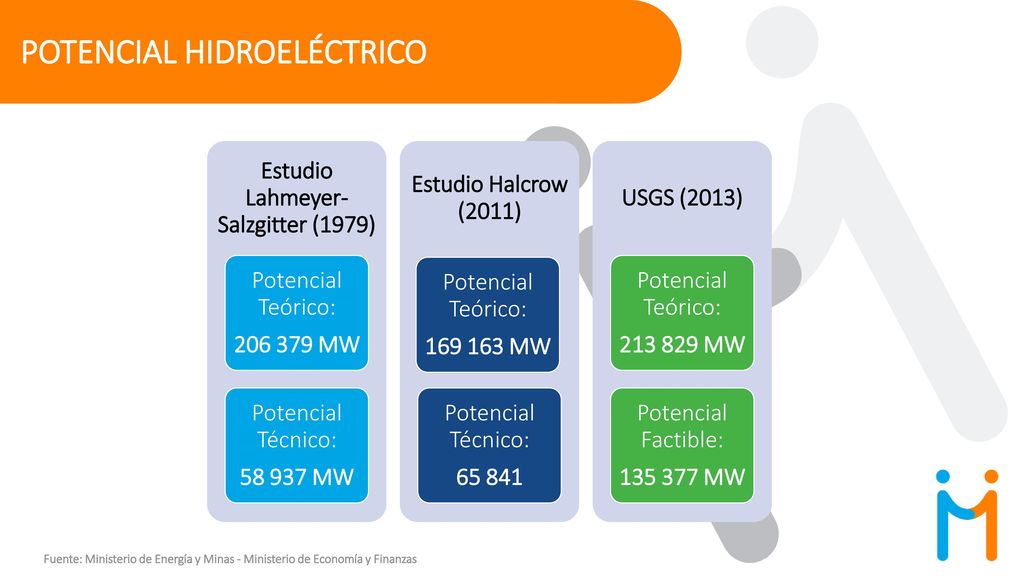 POTENCIAL HIDROELÉCTRICO

Estudio Lahmeyer-Salzgitter (1979)

Potencial Teórico:

206 379 MW

Potencial Técnico:

58 937 MW

Estudio Halcrow (2011)

Potencial Teórico:

169 163 MW

Potencial Técnico:

65 841

USGS (2013)

Potencial Teórico:

213 829 MW

Potencial Factible:

135 377 MW

Fuente: Ministerio de Energía y Minas - Ministerio de Economía y Finanzas